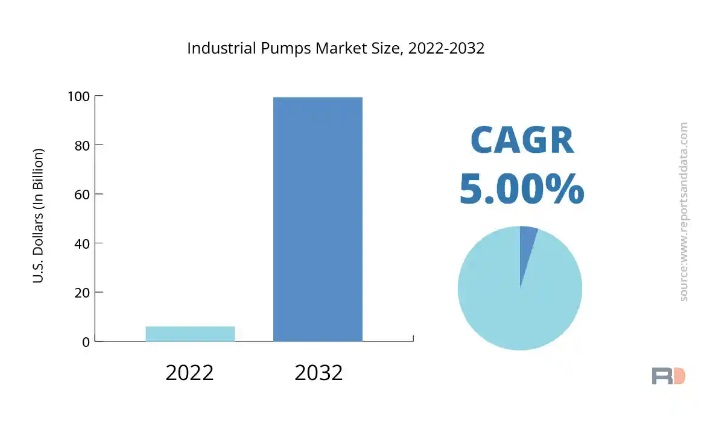 Industrial Pumps Market Size, 2022-2032

U.S. Dollars (In Billion)

100
80
60
40
20
0

2022
2032

CAGR
5.00%

source:www.reportsanddata.com

RD